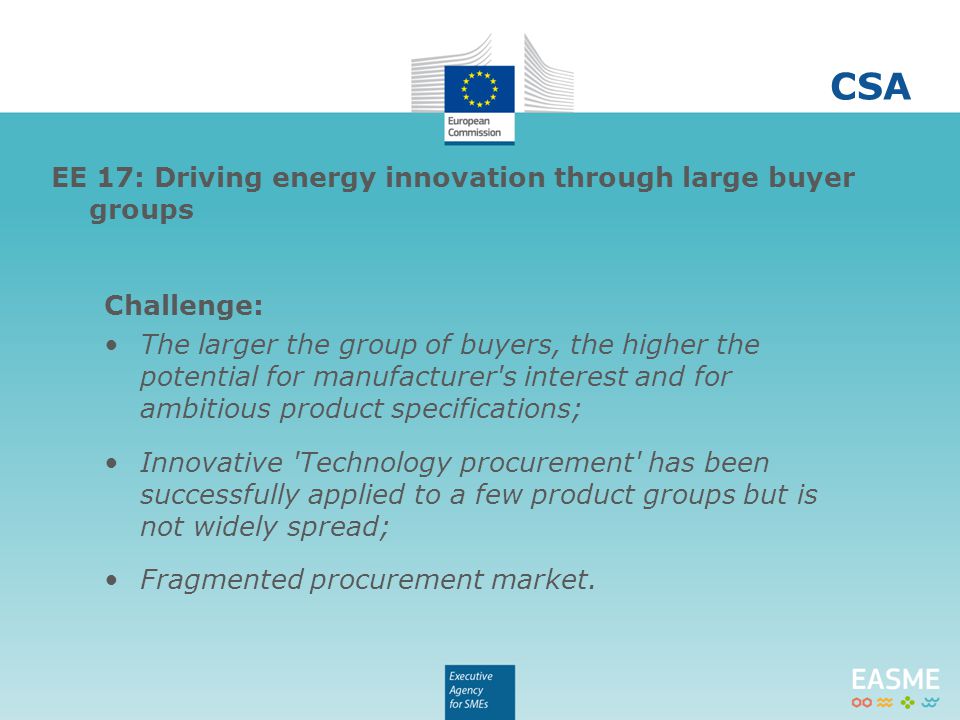 European Commission

CSA

EE 17: Driving energy innovation through large buyer groups

Challenge:

• The larger the group of buyers, the higher the potential for manufacturer's interest and for ambitious product specifications;

• Innovative 'Technology procurement' has been successfully applied to a few product groups but is not widely spread;

• Fragmented procurement market.

Executive Agency for SMEs

EASME